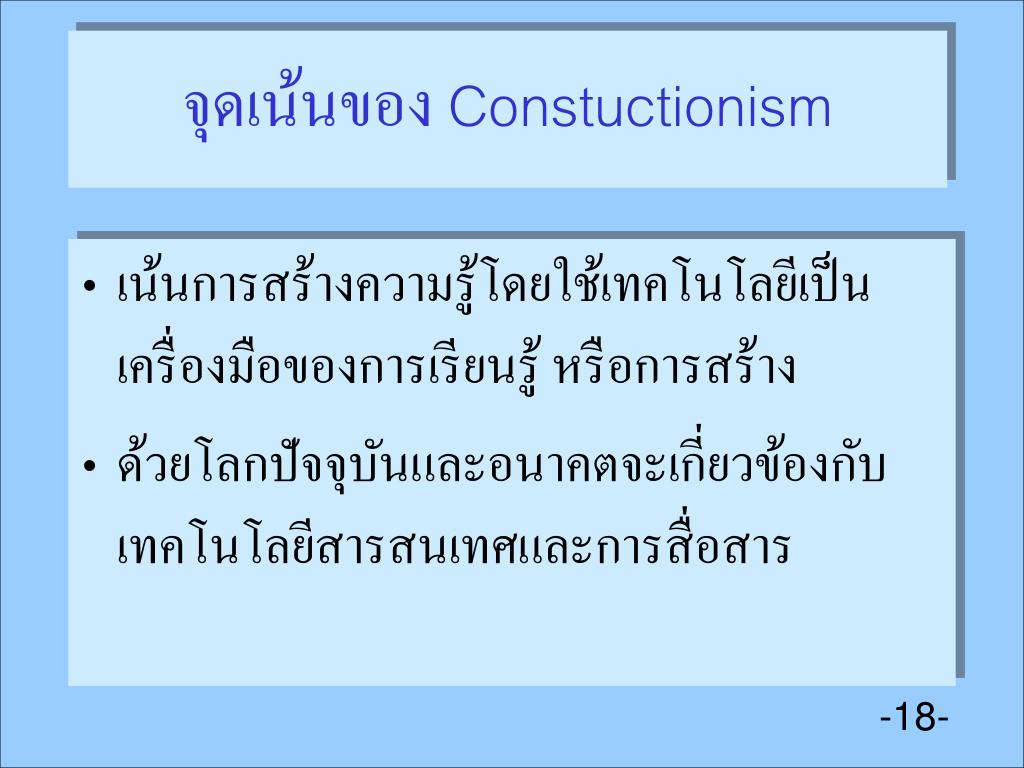 จุดเน้นของ Constuctionism

• เน้นการสร้างความรู้โดยใช้เทคโนโลยีเป็นเครื่องมือของการเรียนรู้ หรือการสร้าง

• ด้วยโลกปัจจุบันและอนาคตจะเกี่ยวข้องกับเทคโนโลยีสารสนเทศและการสื่อสาร

-18-